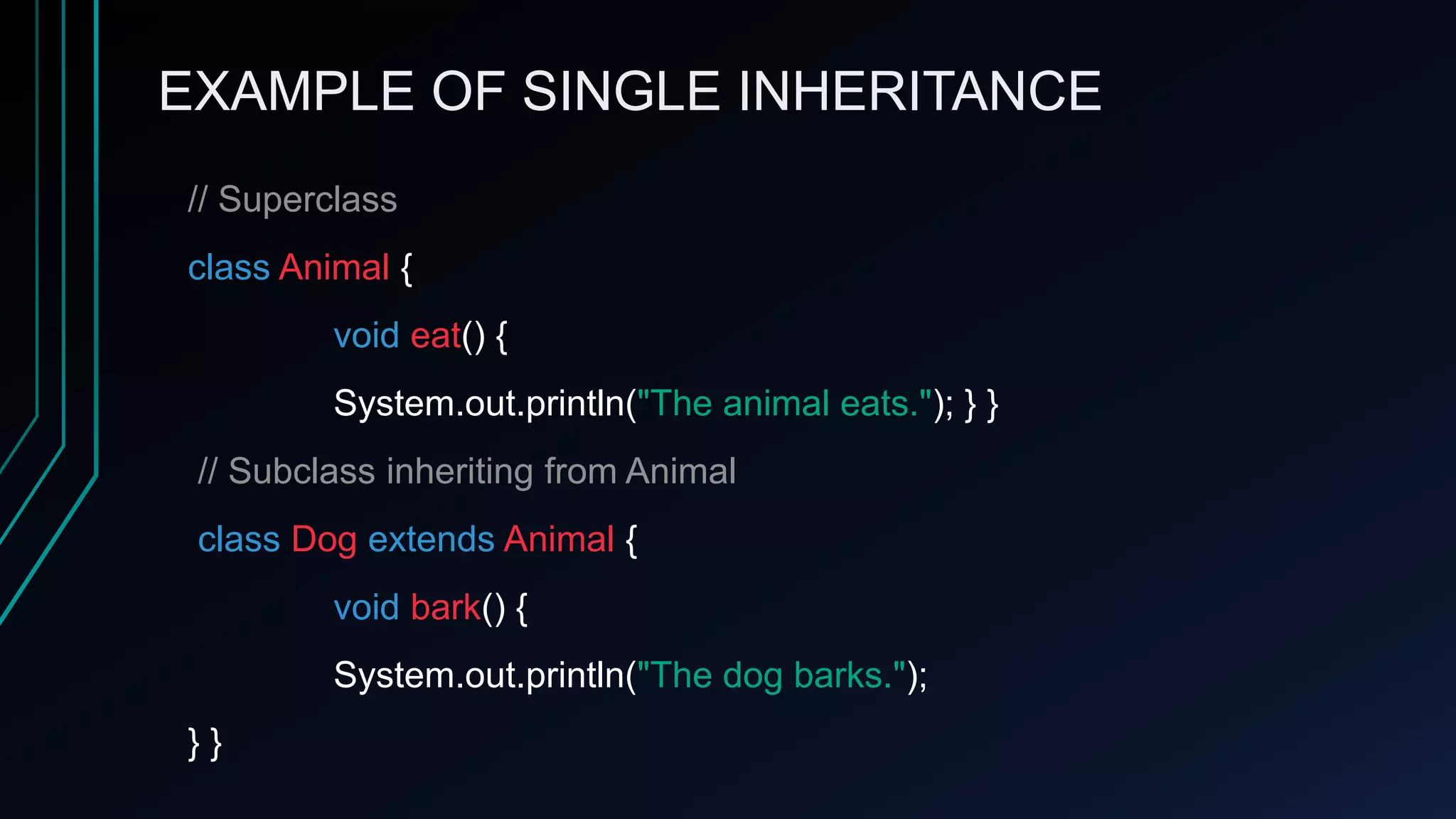 EXAMPLE OF SINGLE INHERITANCE

// Superclass

class Animal {

void eat() {

System.out.println("The animal eats."); } }

// Subclass inheriting from Animal

class Dog extends Animal {

void bark() {

System.out.println("The dog barks.");

} }